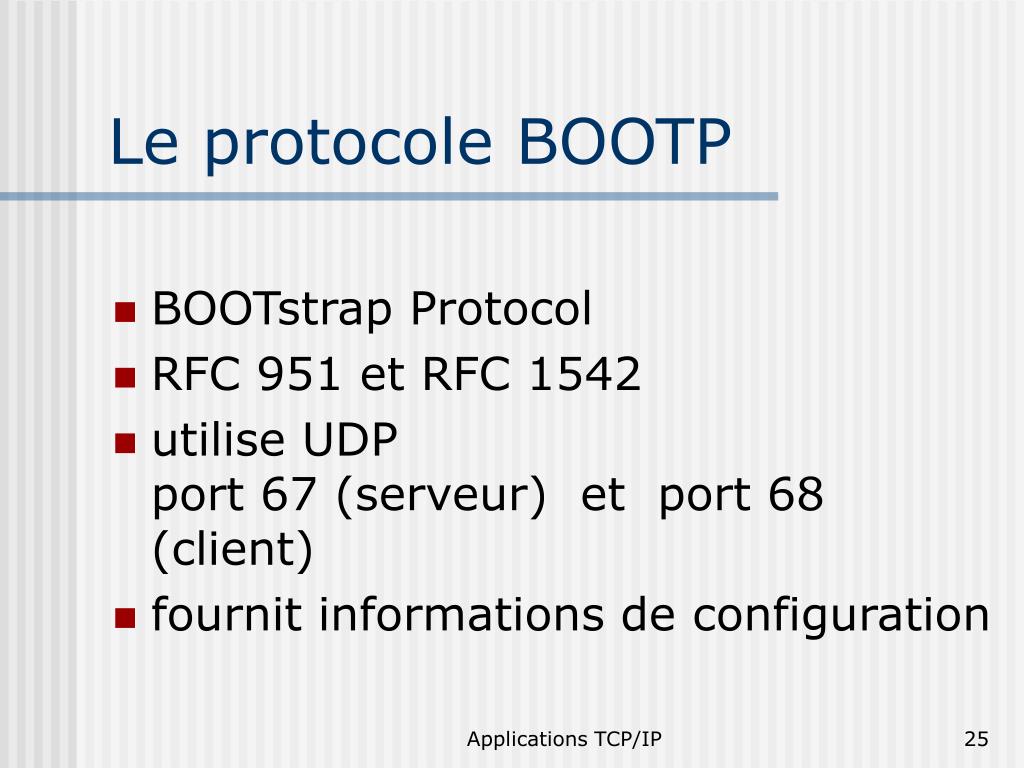 Le protocole BOOTP

- BOOTstrap Protocol
- RFC 951 et RFC 1542
- utilise UDP
port 67 (serveur) et port 68 (client)
- fournit informations de configuration

Applications TCP/IP

25